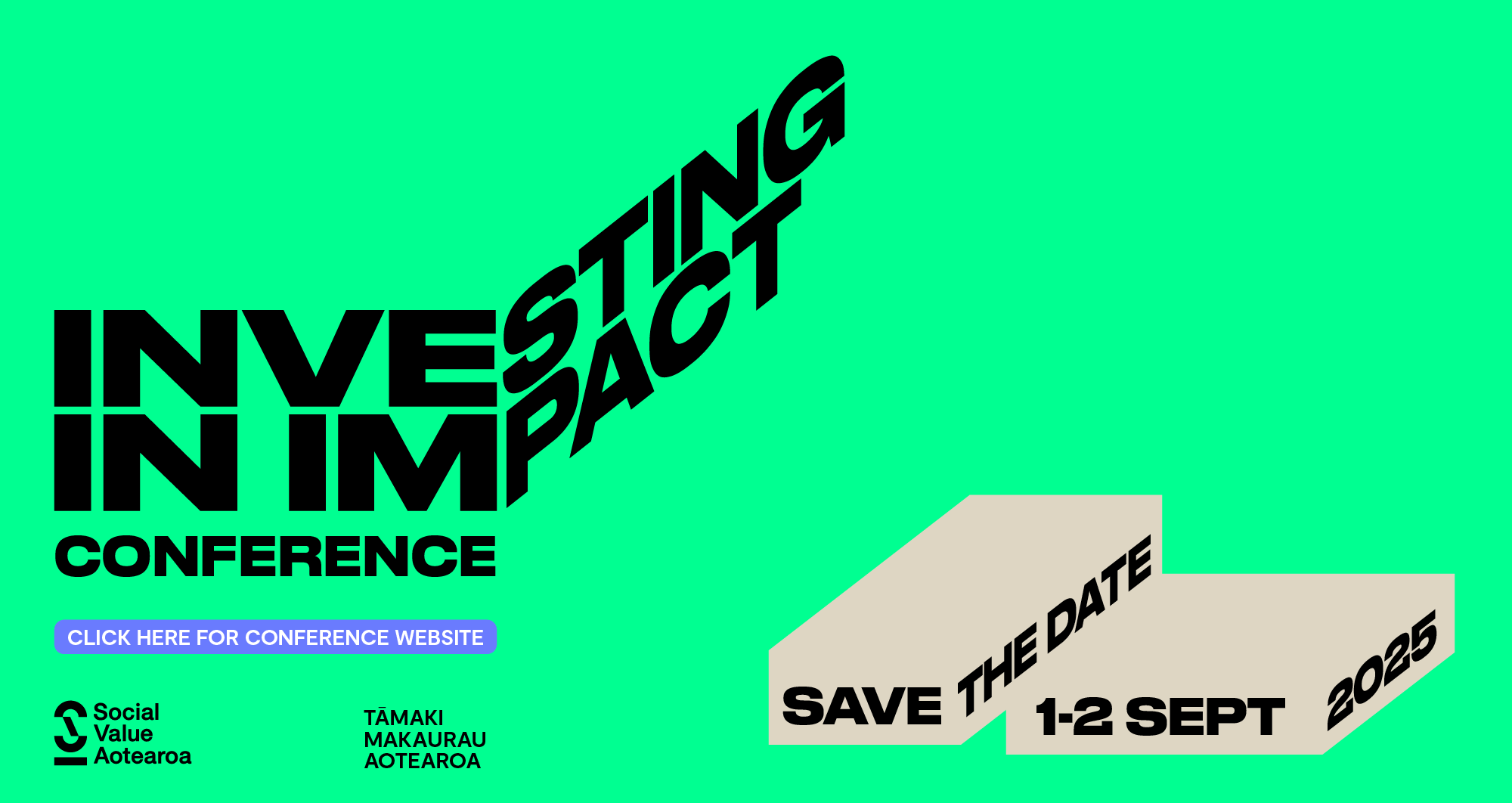 INVESTING IN IMPACT
CONFERENCE

CLICK HERE FOR CONFERENCE WEBSITE

Social Value Aotearoa

TĀMAKI MAKAURAU AOTEAROA

SAVE THE DATE
1-2 SEPT 2025